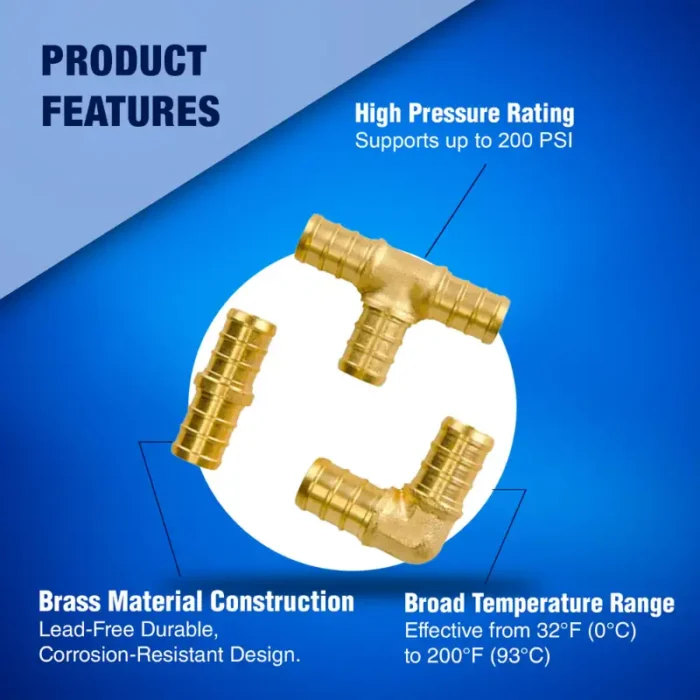 PRODUCT FEATURES

High Pressure Rating
Supports up to 200 PSI

Brass Material Construction
Lead-Free Durable, Corrosion-Resistant Design.

Broad Temperature Range
Effective from 32°F (0°C) to 200°F (93°C)